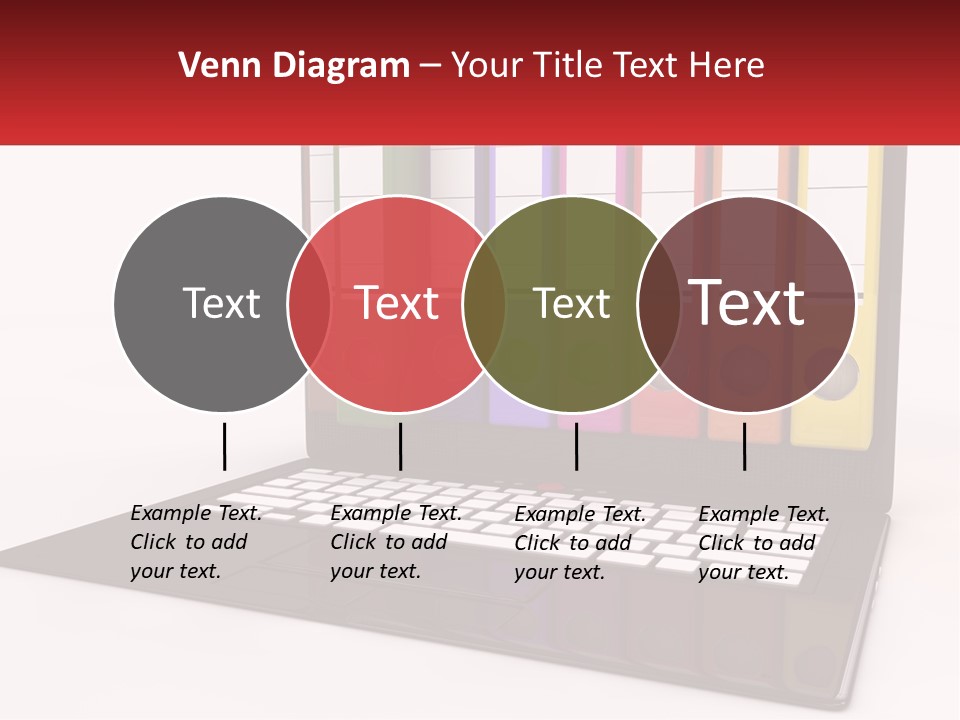 Venn Diagram – Your Title Text Here

Text

Text

Text

Text

Example Text. Click to add your text.

Example Text. Click to add your text.

Example Text. Click to add your text.

Example Text. Click to add your text.